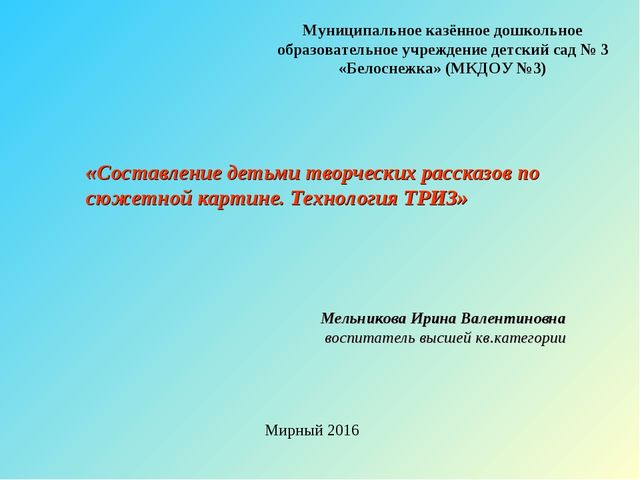 Муниципальное казённое дошкольное образовательное учреждение детский сад № 3 «Белоснежка» (МКДОУ №3)

«Составление детьми творческих рассказов по сюжетной картине. Технология ТРИЗ»

Мельникова Ирина Валентиновна
воспитатель высшей кв.категории

Мирный 2016